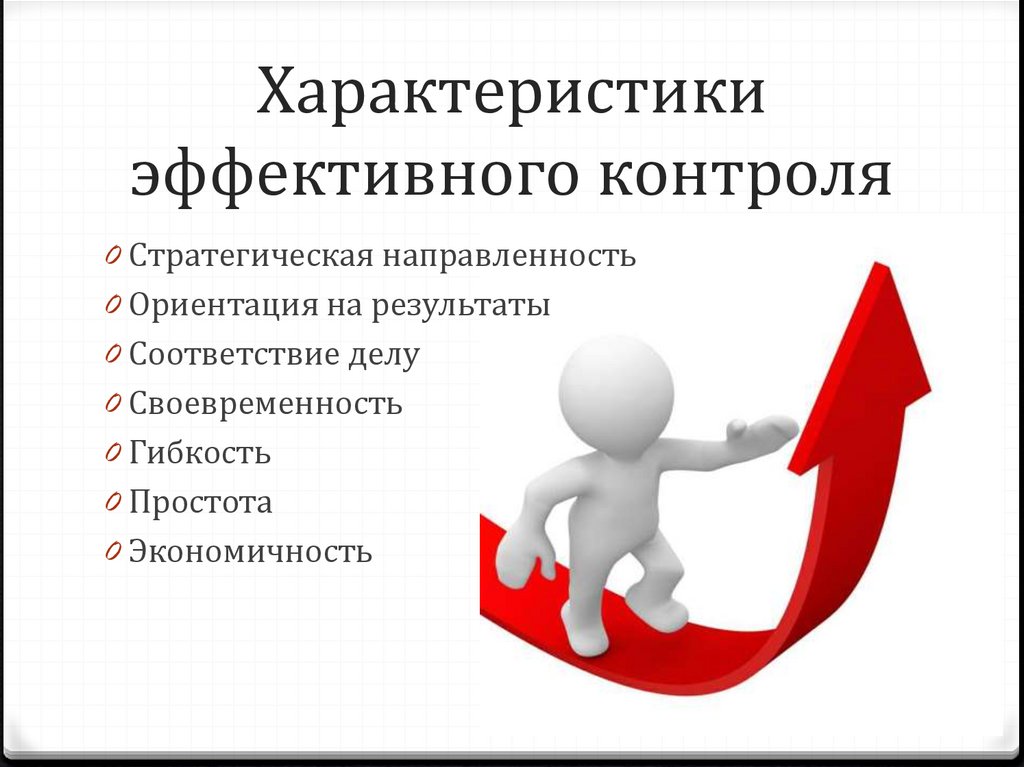 Характеристики эффективного контроля

0 Стратегическая направленность
0 Ориентация на результаты
0 Соответствие делу
0 Своевременность
0 Гибкость
0 Простота
0 Экономичность